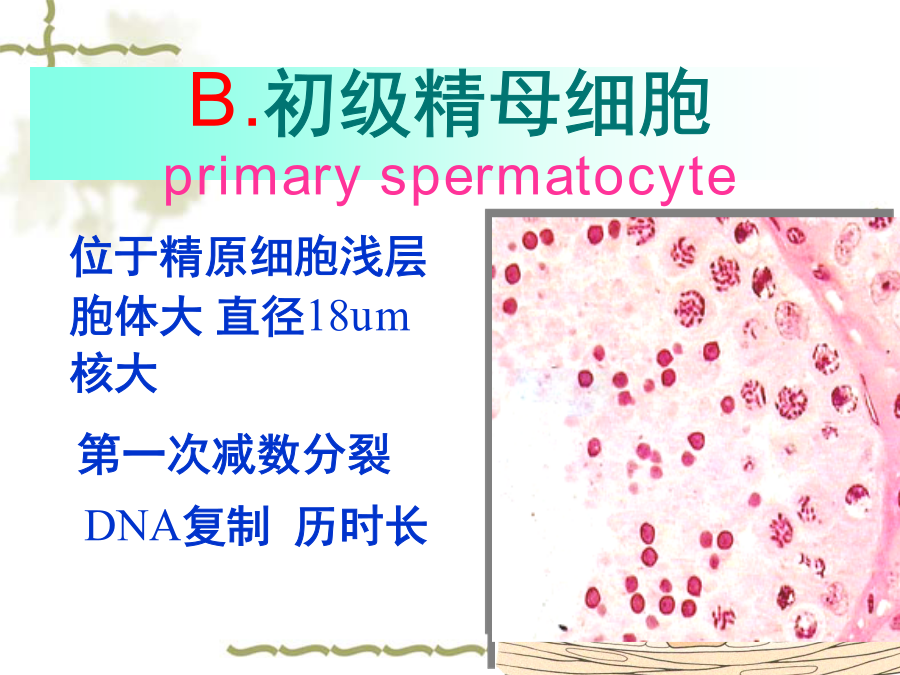 B.初级精母细胞
primary spermatocyte

位于精原细胞浅层
胞体大 直径18um
核大

第一次减数分裂

DNA复制 历时长